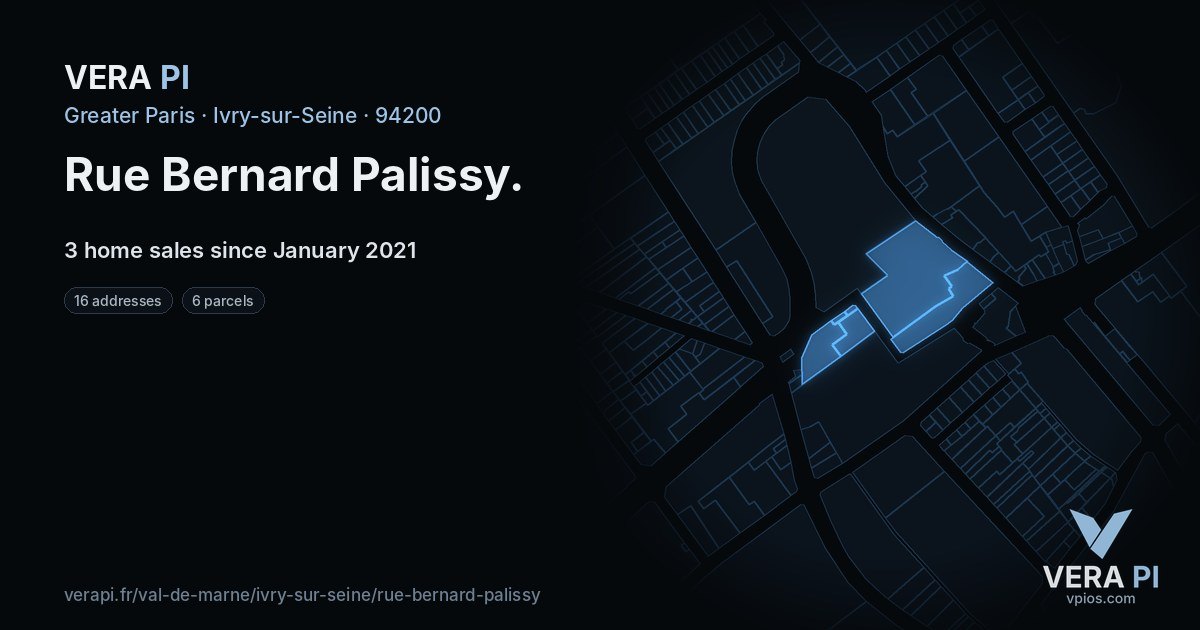 VERA PI

Greater Paris · Ivry-sur-Seine · 94200

Rue Bernard Palissy.

3 home sales since January 2021

16 addresses

6 parcels

verapi.fr/val-de-marne/ivry-sur-seine/rue-bernard-palissy

VERA PI
vpios.com